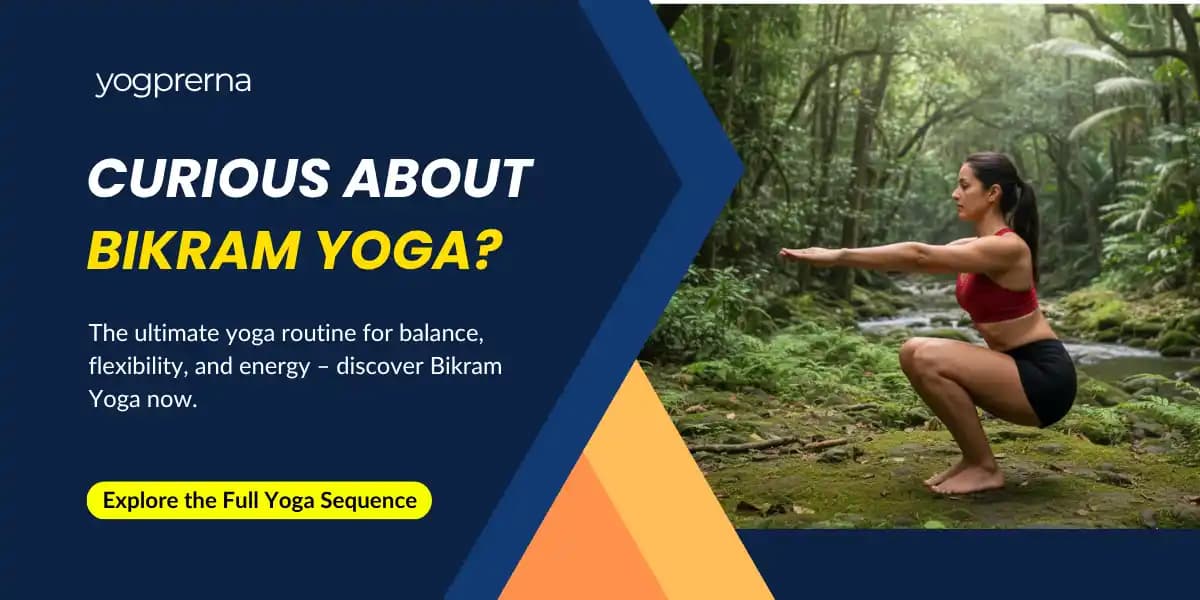 yogprerna

CURIOUS ABOUT BIKRAM YOGA?

The ultimate yoga routine for balance, flexibility, and energy – discover Bikram Yoga now.

Explore the Full Yoga Sequence